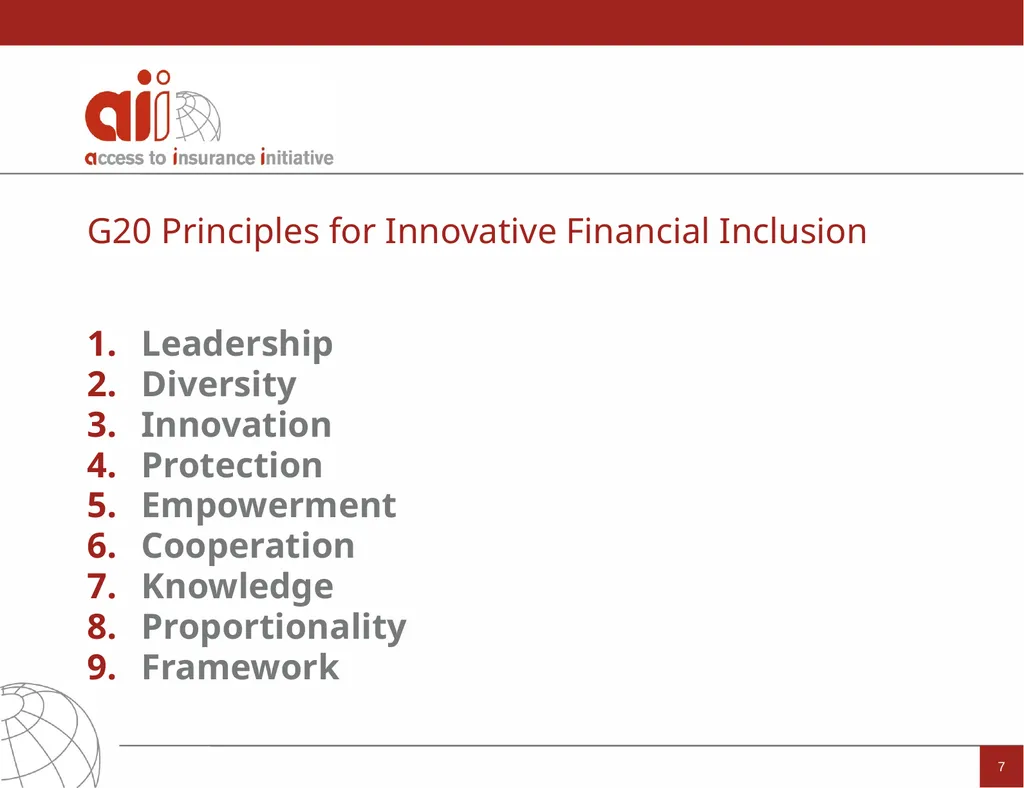 aii
access to insurance initiative

G20 Principles for Innovative Financial Inclusion

1. Leadership
2. Diversity
3. Innovation
4. Protection
5. Empowerment
6. Cooperation
7. Knowledge
8. Proportionality
9. Framework

7